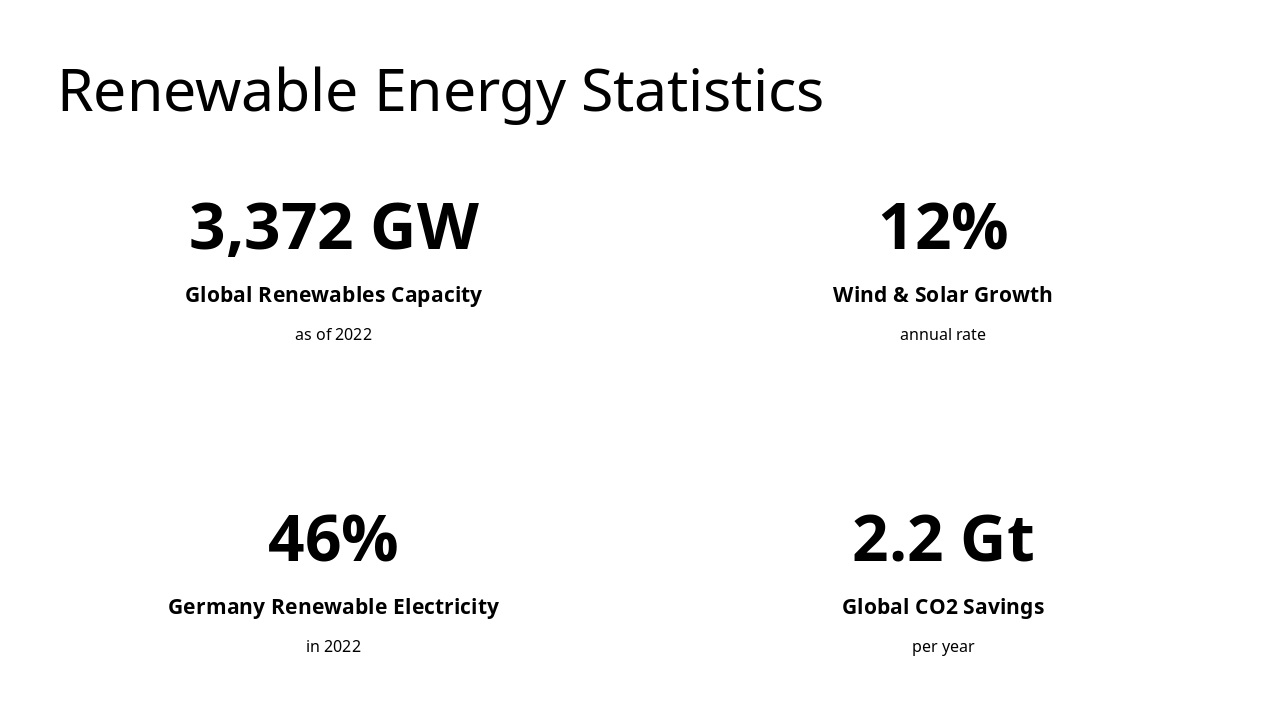 Renewable Energy Statistics

3,372 GW

Global Renewables Capacity

as of 2022

12%

Wind & Solar Growth

annual rate

46%

Germany Renewable Electricity

in 2022

2.2 Gt

Global CO2 Savings

per year